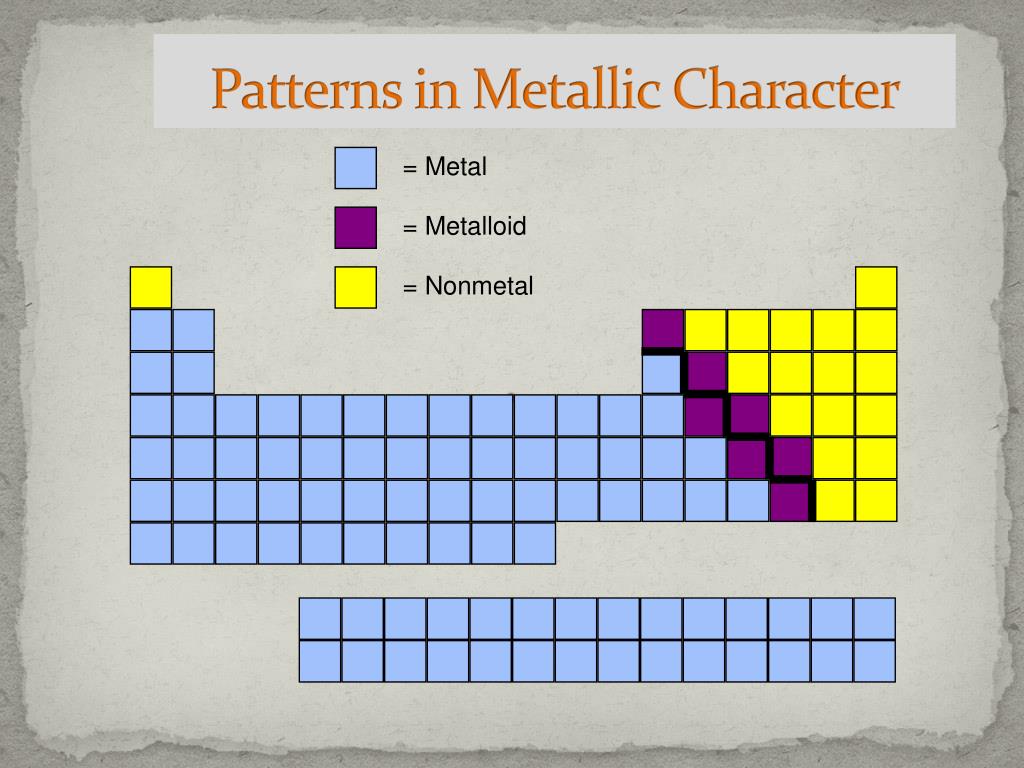 Patterns in Metallic Character

= Metal

= Metalloid

= Nonmetal